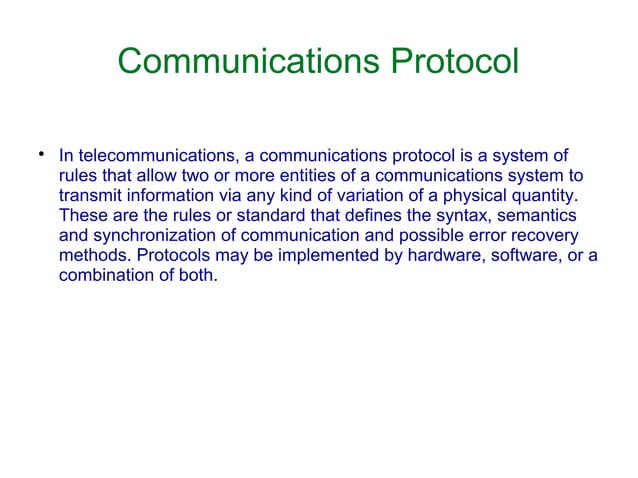 Communications Protocol

• In telecommunications, a communications protocol is a system of rules that allow two or more entities of a communications system to transmit information via any kind of variation of a physical quantity. These are the rules or standard that defines the syntax, semantics and synchronization of communication and possible error recovery methods. Protocols may be implemented by hardware, software, or a combination of both.